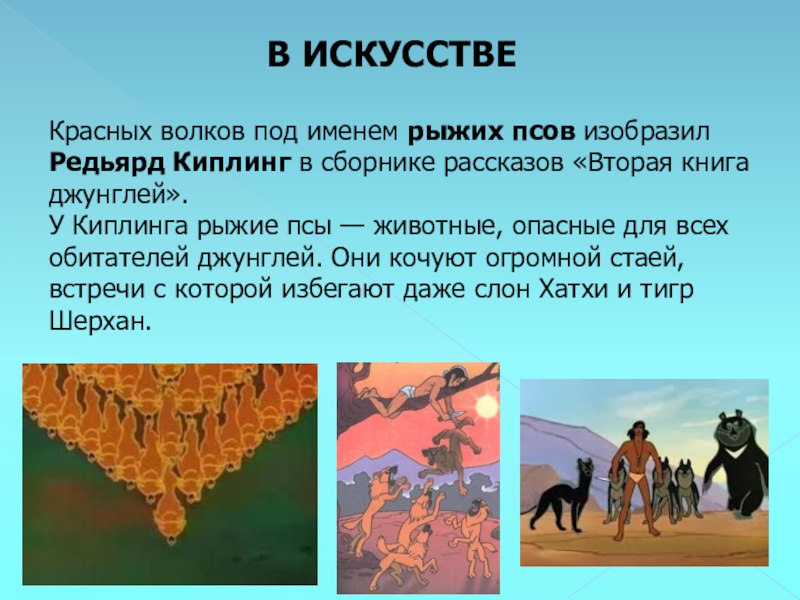 В ИСКУССТВЕ

Красных волков под именем рыжих псов изобразил Редьярд Киплинг в сборнике рассказов «Вторая книга джунглей».
У Киплинга рыжие псы — животные, опасные для всех обитателей джунглей. Они кочуют огромной стаей, встречи с которой избегают даже слон Хатхи и тигр Шерхан.